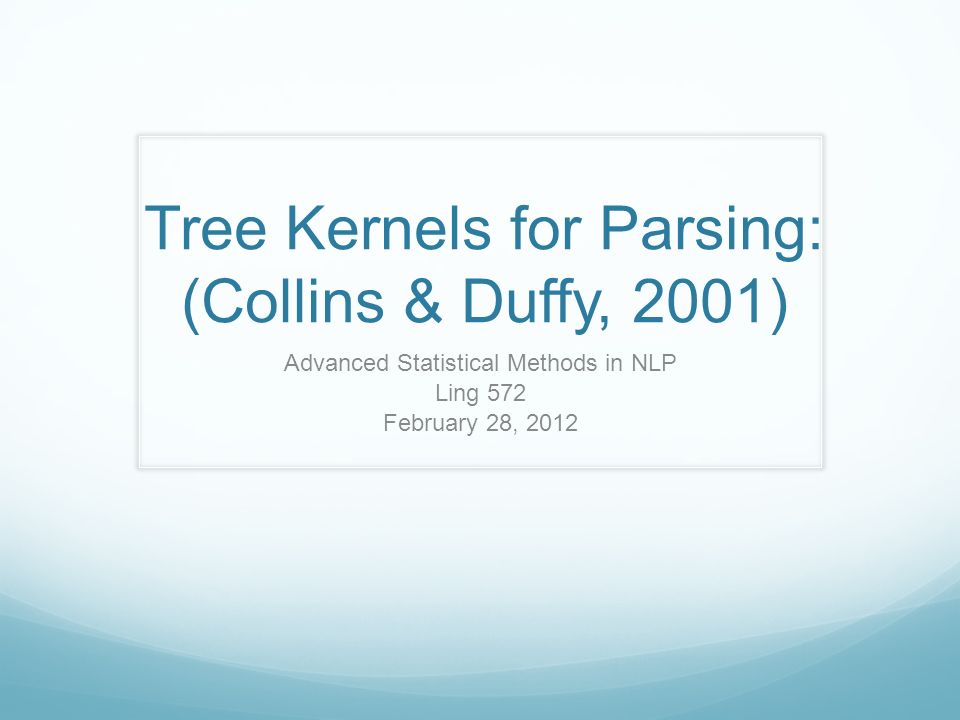 Tree Kernels for Parsing: (Collins & Duffy, 2001)

Advanced Statistical Methods in NLP
Ling 572
February 28, 2012